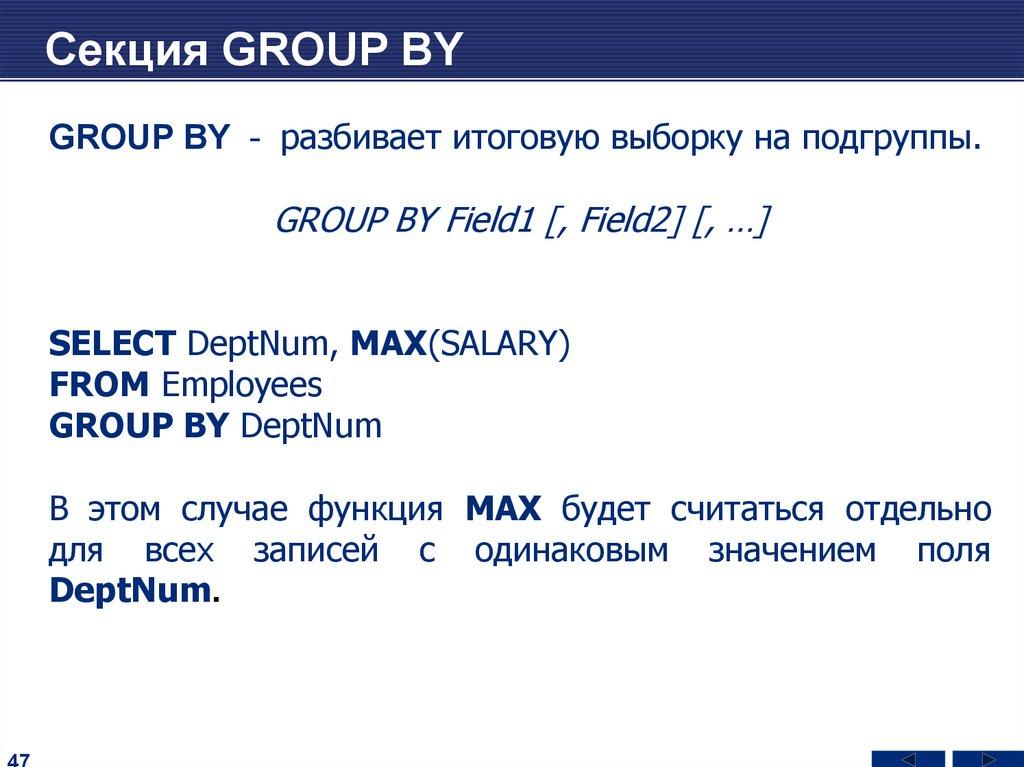 Секция GROUP BY

GROUP BY - разбивает итоговую выборку на подгруппы.

GROUP BY Field1 [, Field2] [, …]

SELECT DeptNum, MAX(SALARY)
FROM Employees
GROUP BY DeptNum

В этом случае функция MAX будет считаться отдельно для всех записей с одинаковым значением поля DeptNum.

47